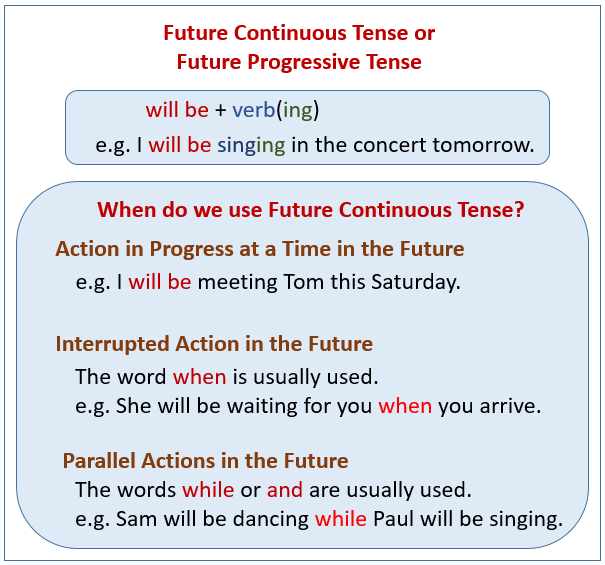 Future Continuous Tense or
Future Progressive Tense

will be + verb(ing)
e.g. I will be singing in the concert tomorrow.

When do we use Future Continuous Tense?

Action in Progress at a Time in the Future
e.g. I will be meeting Tom this Saturday.

Interrupted Action in the Future
The word when is usually used.
e.g. She will be waiting for you when you arrive.

Parallel Actions in the Future
The words while or and are usually used.
e.g. Sam will be dancing while Paul will be singing.